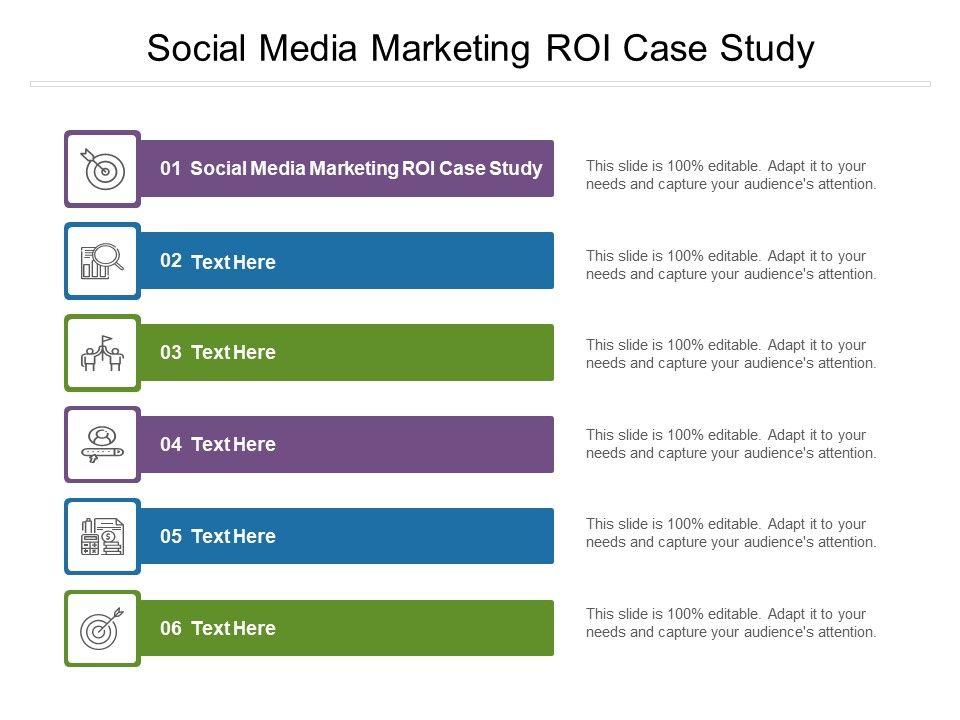 Social Media Marketing ROI Case Study

01 Social Media Marketing ROI Case Study

This slide is 100% editable. Adapt it to your needs and capture your audience's attention.

02 Text Here

This slide is 100% editable. Adapt it to your needs and capture your audience's attention.

03 Text Here

This slide is 100% editable. Adapt it to your needs and capture your audience's attention.

04 Text Here

This slide is 100% editable. Adapt it to your needs and capture your audience's attention.

05 Text Here

This slide is 100% editable. Adapt it to your needs and capture your audience's attention.

06 Text Here

This slide is 100% editable. Adapt it to your needs and capture your audience's attention.